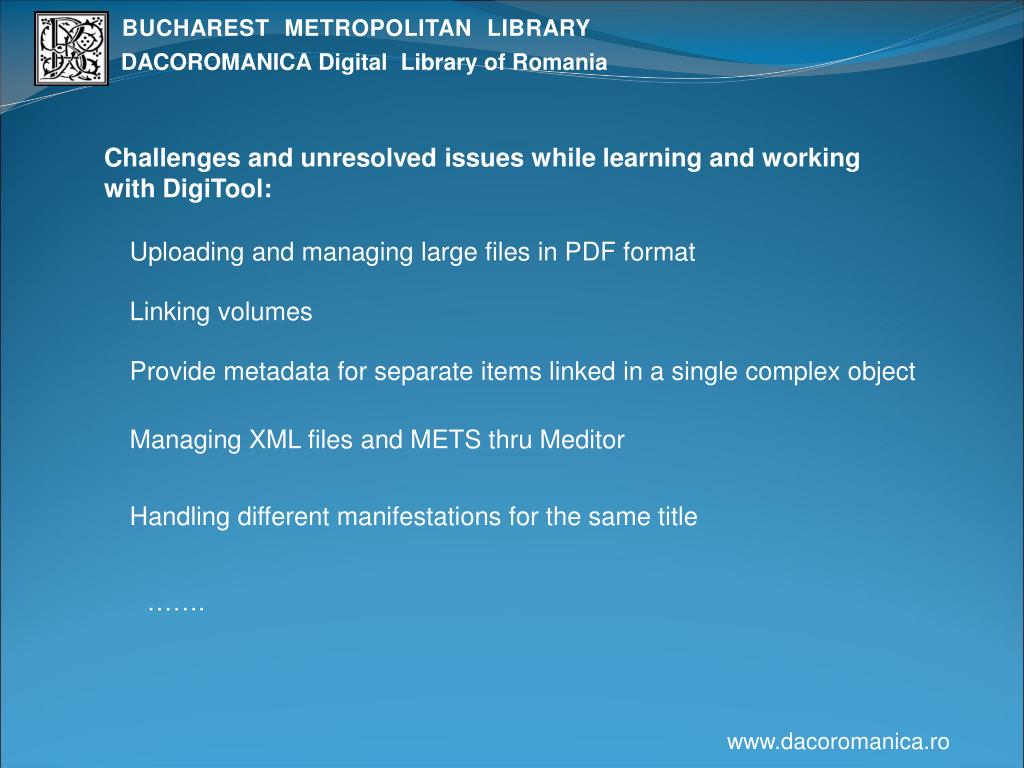 BUCHAREST METROPOLITAN LIBRARY
DACOROMANICA Digital Library of Romania

Challenges and unresolved issues while learning and working with DigiTool:

Uploading and managing large files in PDF format

Linking volumes

Provide metadata for separate items linked in a single complex object

Managing XML files and METS thru Meditor

Handling different manifestations for the same title

…….

www.dacoromanica.ro